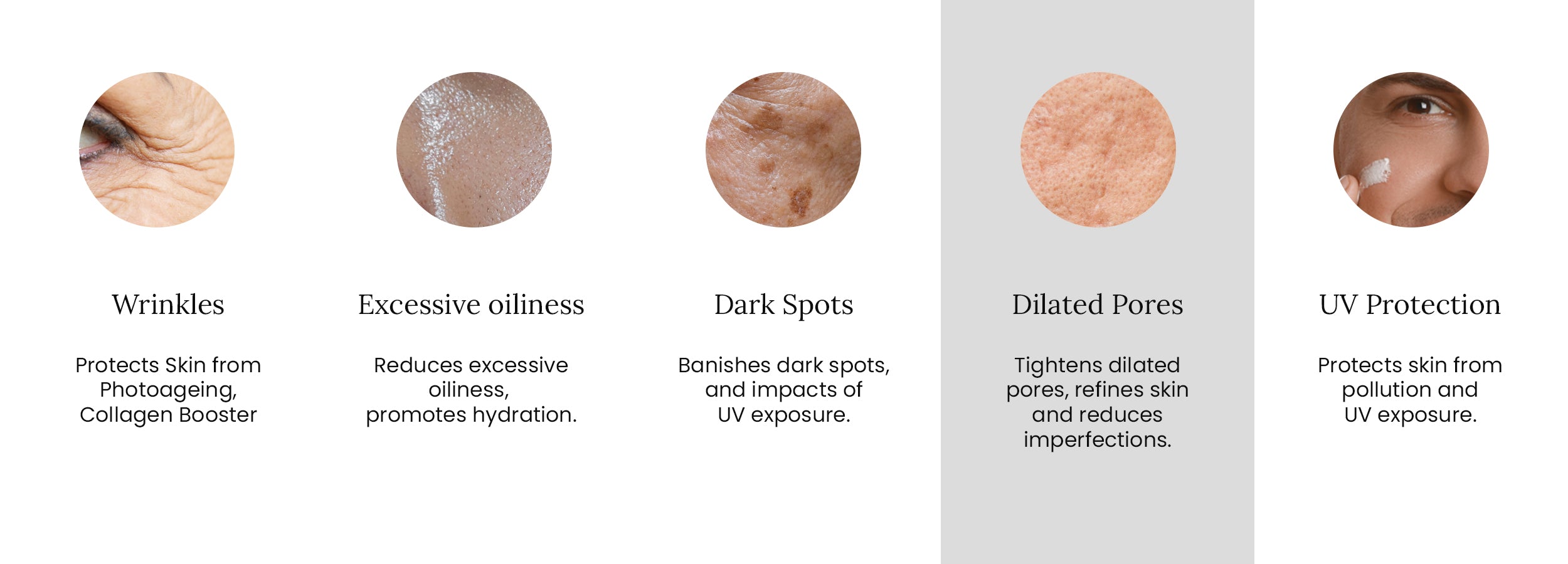 Wrinkles

Protects Skin from Photoageing, Collagen Booster

Excessive oiliness

Reduces excessive oiliness, promotes hydration.

Dark Spots

Banishes dark spots, and impacts of UV exposure.

Dilated Pores

Tightens dilated pores, refines skin and reduces imperfections.

UV Protection

Protects skin from pollution and UV exposure.